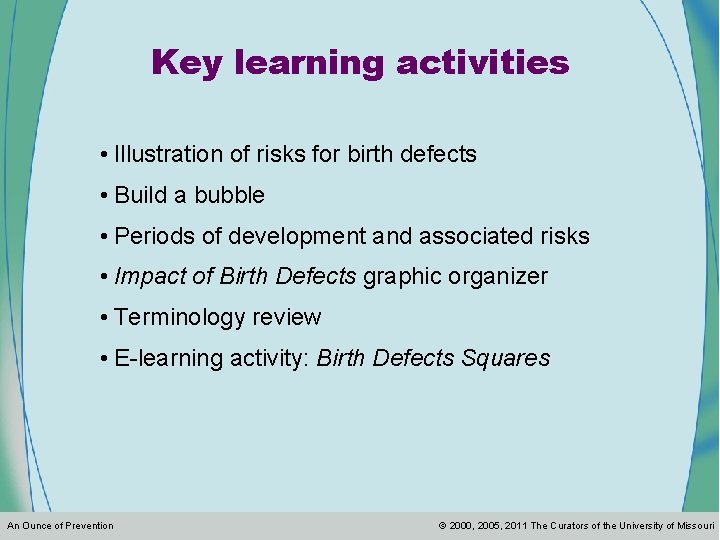 Key learning activities

• Illustration of risks for birth defects

• Build a bubble

• Periods of development and associated risks

• Impact of Birth Defects graphic organizer

• Terminology review

• E-learning activity: Birth Defects Squares

An Ounce of Prevention

© 2000, 2005, 2011 The Curators of the University of Missouri